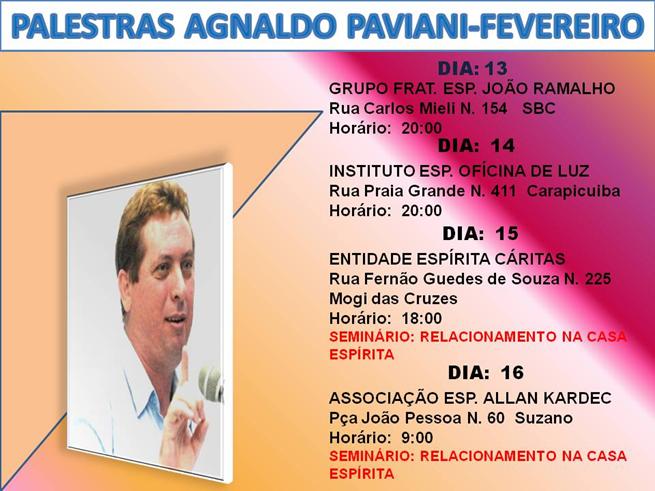 PALESTRAS AGNALDO PAVIANI-FEVEREIRO

DIA: 13
GRUPO FRAT. ESP. JOÃO RAMALHO
Rua Carlos Mieli N. 154 SBC
Horário: 20:00

DIA: 14
INSTITUTO ESP. OFÍCINA DE LUZ
Rua Praia Grande N. 411 Carapicuiba
Horário: 20:00

DIA: 15
ENTIDADE ESPÍRITA CÁRITAS
Rua Fernão Guedes de Souza N. 225
Mogi das Cruzes
Horário: 18:00
SEMINÁRIO: RELACIONAMENTO NA CASA ESPÍRITA

DIA: 16
ASSOCIAÇÃO ESP. ALLAN KARDEC
Pça João Pessoa N. 60 Suzano
Horário: 9:00
SEMINÁRIO: RELACIONAMENTO NA CASA ESPÍRITA